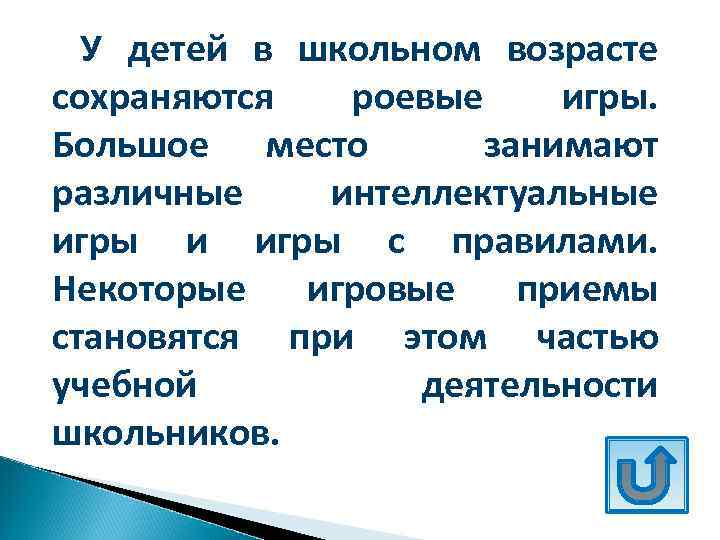 У детей в школьном возрасте сохраняются роевые игры. Большое место занимают различные интеллектуальные игры и игры с правилами. Некоторые игровые приемы становятся при этом частью учебной деятельности школьников.